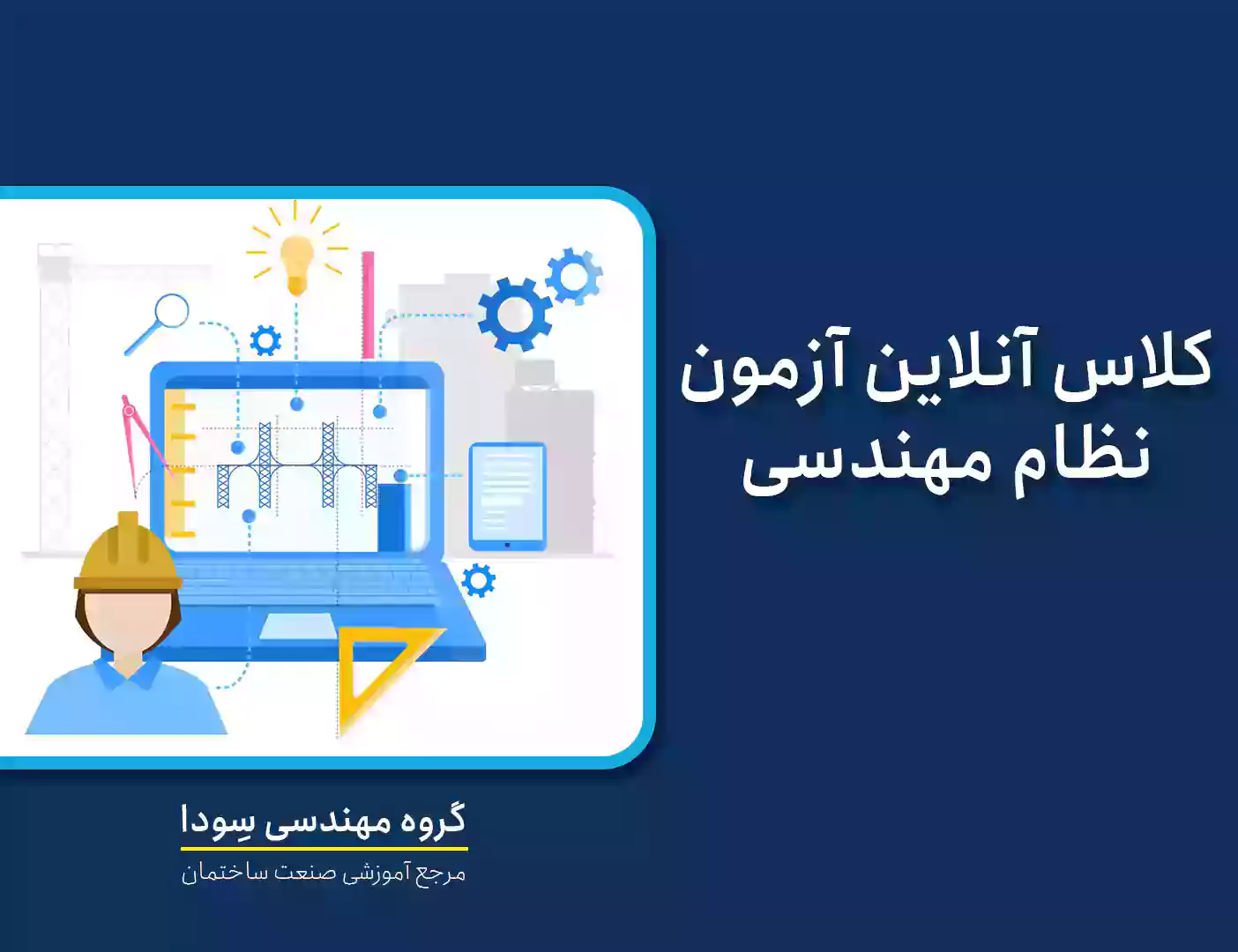 کلاس آنلاین آزمون
نظام مهندسی

گروه مهندسی سِودا
مرجع آموزشی صنعت ساختمان